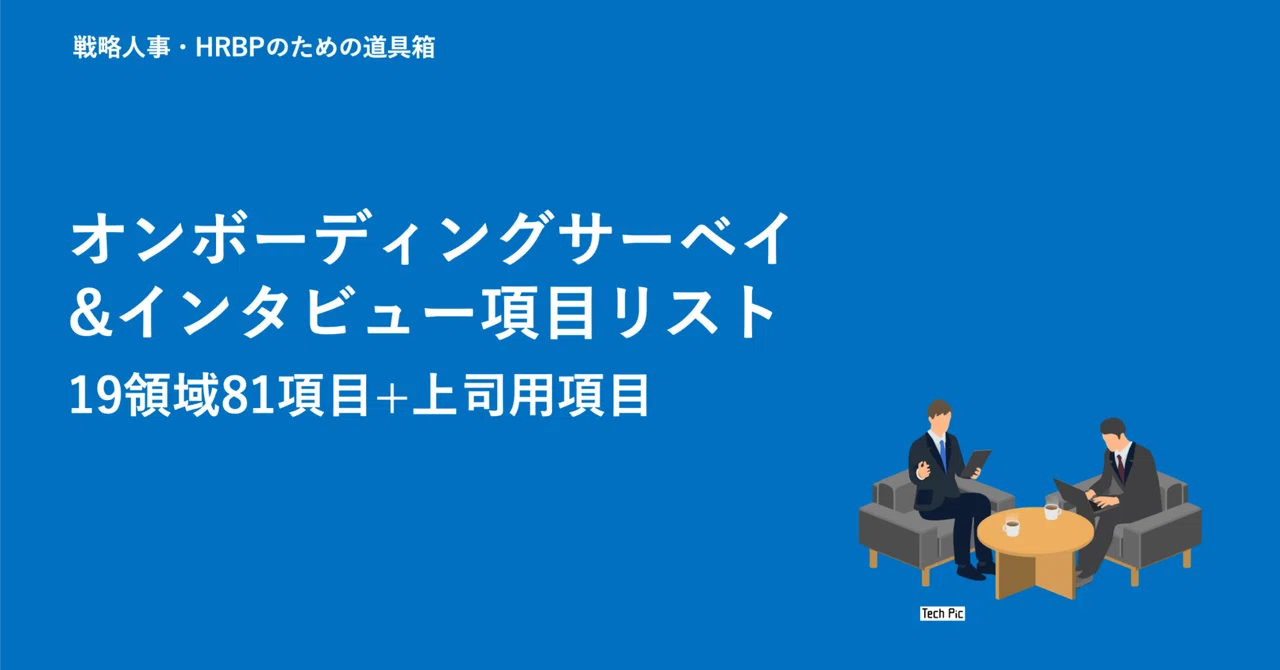 戦略人事・HRBPのための道具箱

オンボーディングサーベイ
&インタビュー項目リスト
19領域81項目+上司用項目

Tech Pic